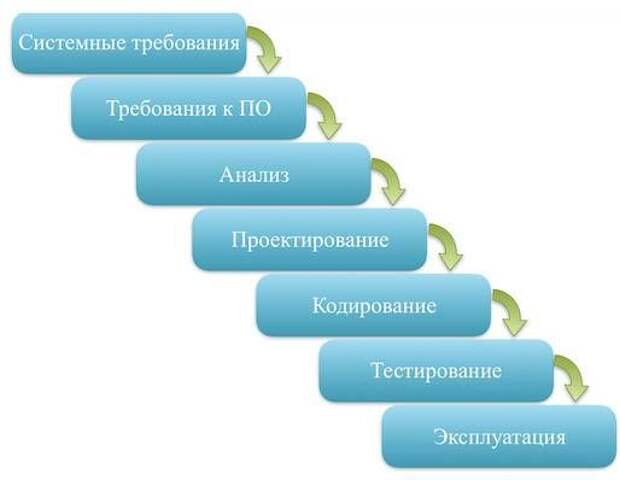 Системные требования

Требования к ПО

Анализ

Проектирование

Кодирование

Тестирование

Эксплуатация